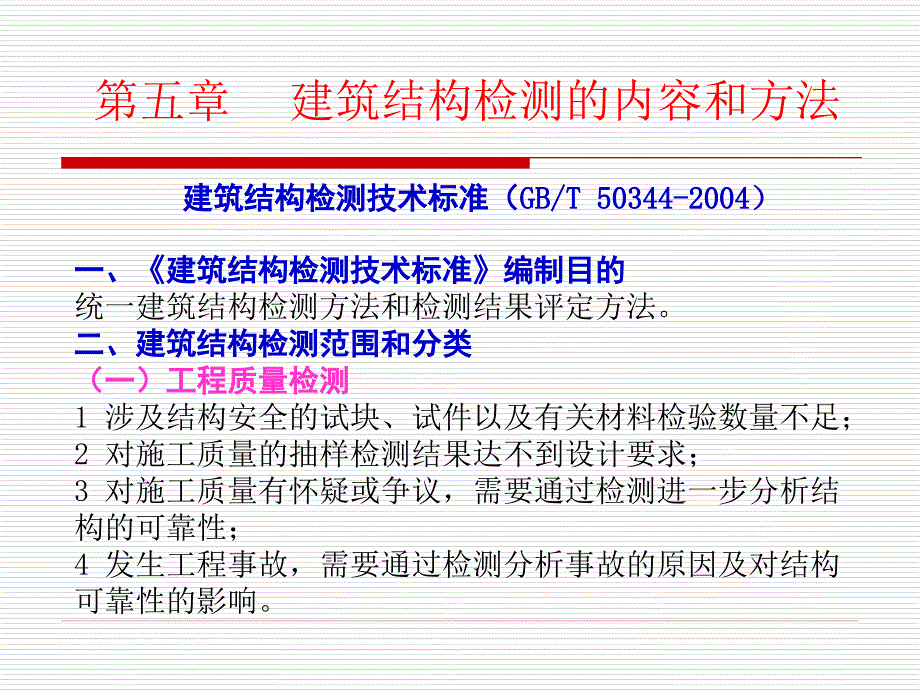 第五章　建筑结构检测的内容和方法

建筑结构检测技术标准（GB/T 50344-2004）

一、《建筑结构检测技术标准》编制目的

统一建筑结构检测方法和检测结果评定方法。

二、建筑结构检测范围和分类

（一）工程质量检测

1 涉及结构安全的试块、试件以及有关材料检验数量不足；

2 对施工质量的抽样检测结果达不到设计要求；

3 对施工质量有怀疑或争议，需要通过检测进一步分析结构的可靠性；

4 发生工程事故，需要通过检测分析事故的原因及对结构可靠性的影响。